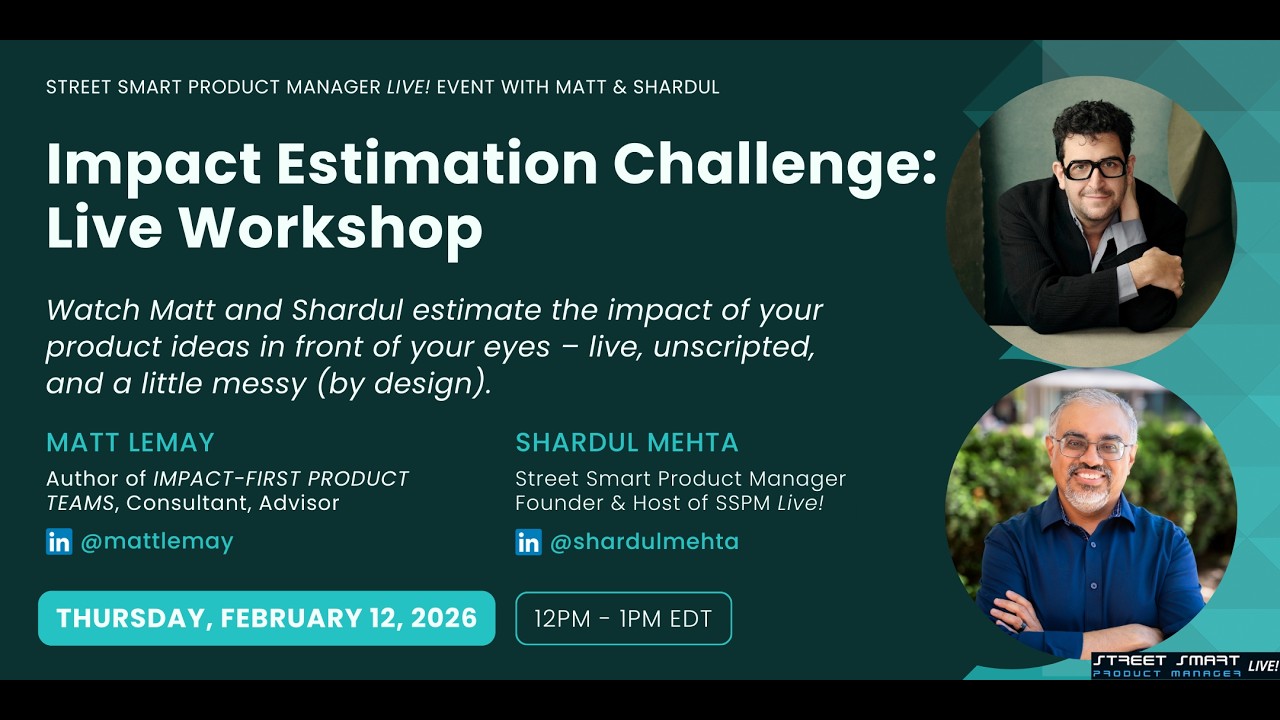 STREET SMART PRODUCT MANAGER LIVE! EVENT WITH MATT & SHARDUL

Impact Estimation Challenge: Live Workshop

Watch Matt and Shardul estimate the impact of your product ideas in front of your eyes – live, unscripted, and a little messy (by design).

MATT LEMAY

Author of IMPACT-FIRST PRODUCT TEAMS, Consultant, Advisor

in @mattlemay

SHARDUL MEHTA

Street Smart Product Manager Founder & Host of SSPM Live!

in @shardulmehta

THURSDAY, FEBRUARY 12, 2026

12PM - 1PM EDT

STREET SMART PRODUCT MANAGER LIVE!